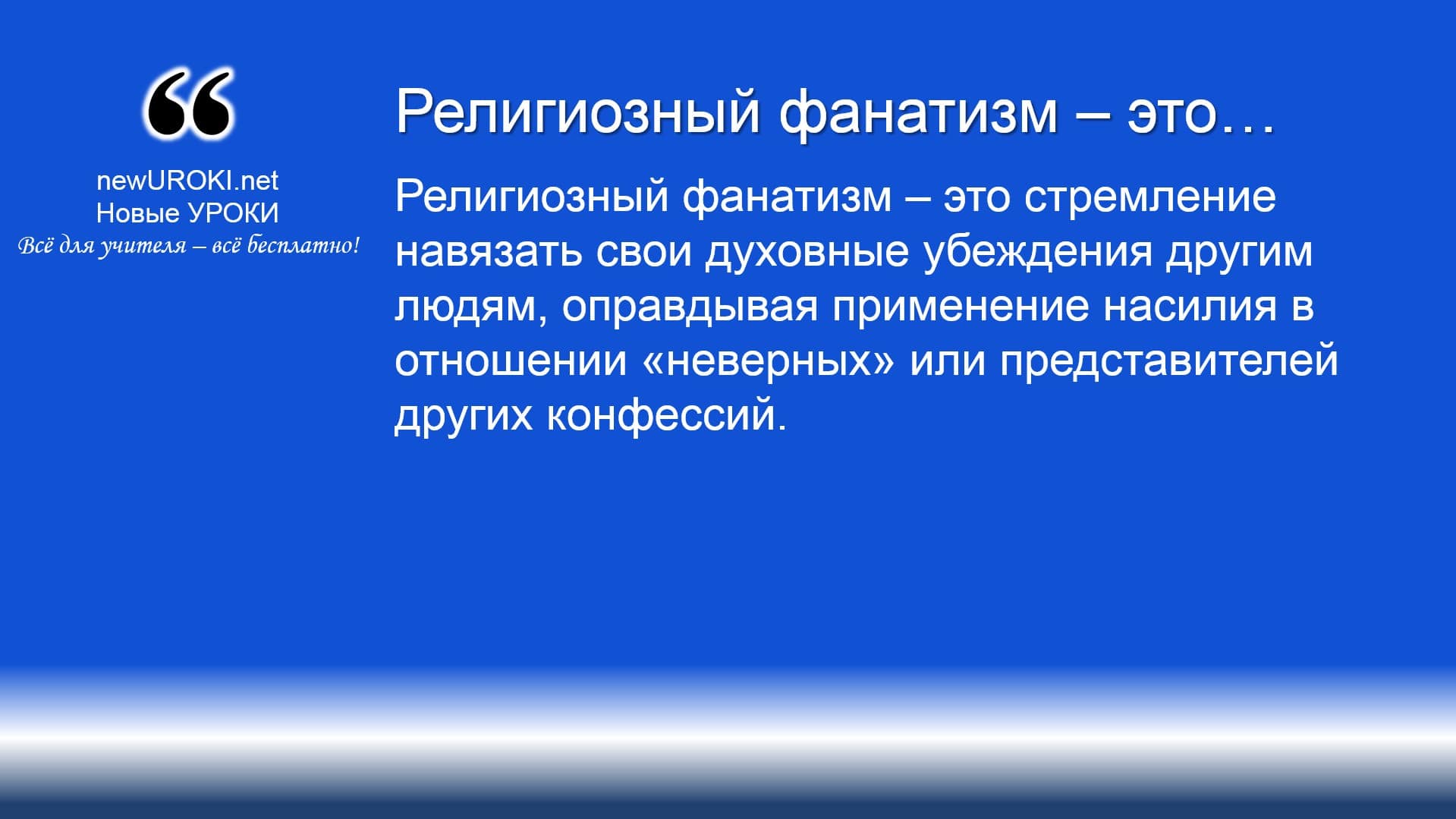 “

newUROKI.net
Новые УРОКИ
Всё для учителя – всё бесплатно!

Религиозный фанатизм – это…

Религиозный фанатизм – это стремление навязать свои духовные убеждения другим людям, оправдывая применение насилия в отношении «неверных» или представителей других конфессий.